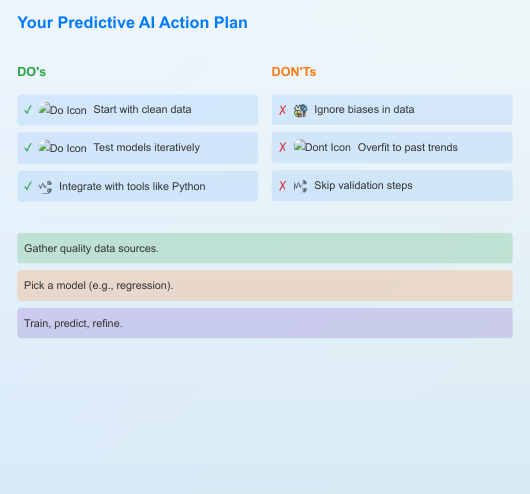 Your Predictive AI Action Plan

DO's

✓ Do Icon Start with clean data

✓ Do Icon Test models iteratively

✓ Integrate with tools like Python

DON'Ts

✗ Ignore biases in data

✗ Dont Icon Overfit to past trends

✗ Skip validation steps

Gather quality data sources.

Pick a model (e.g., regression).

Train, predict, refine.